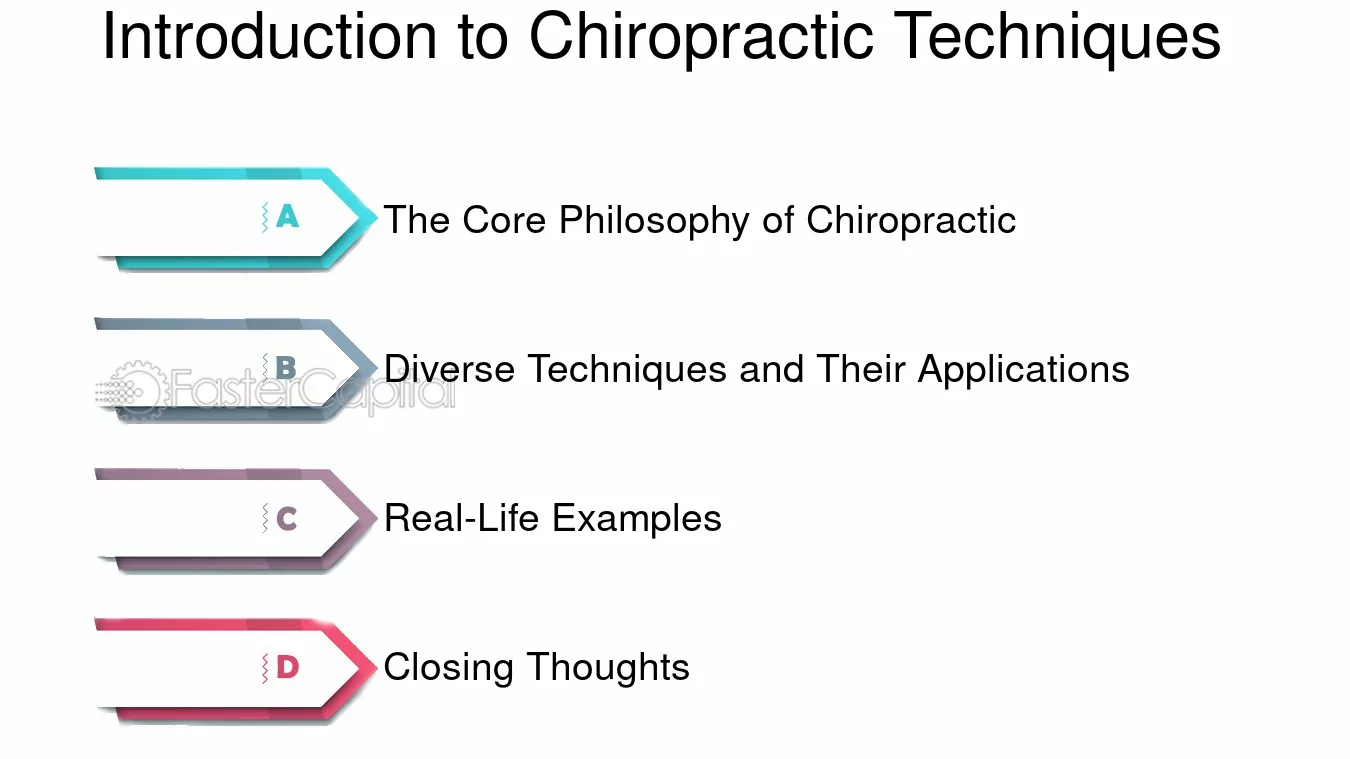 Introduction to Chiropractic Techniques

A The Core Philosophy of Chiropractic

B Diverse Techniques and Their Applications

C Real-Life Examples

D Closing Thoughts

FasterCapital